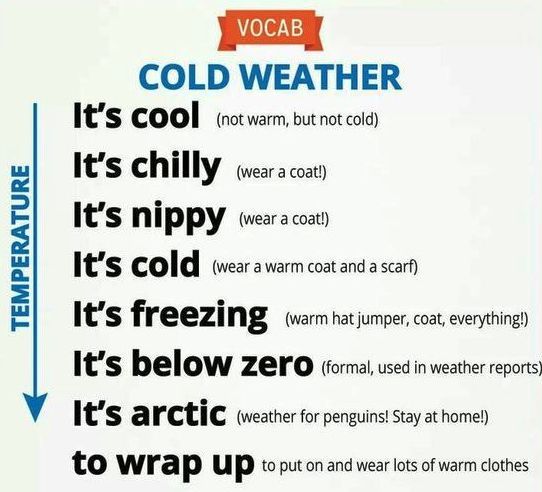 VOCAB

COLD WEATHER

TEMPERATURE

It's cool (not warm, but not cold)

It's chilly (wear a coat!)

It's nippy (wear a coat!)

It's cold (wear a warm coat and a scarf)

It's freezing (warm hat jumper, coat, everything!)

It's below zero (formal, used in weather reports)

It's arctic (weather for penguins! Stay at home!)

to wrap up to put on and wear lots of warm clothes